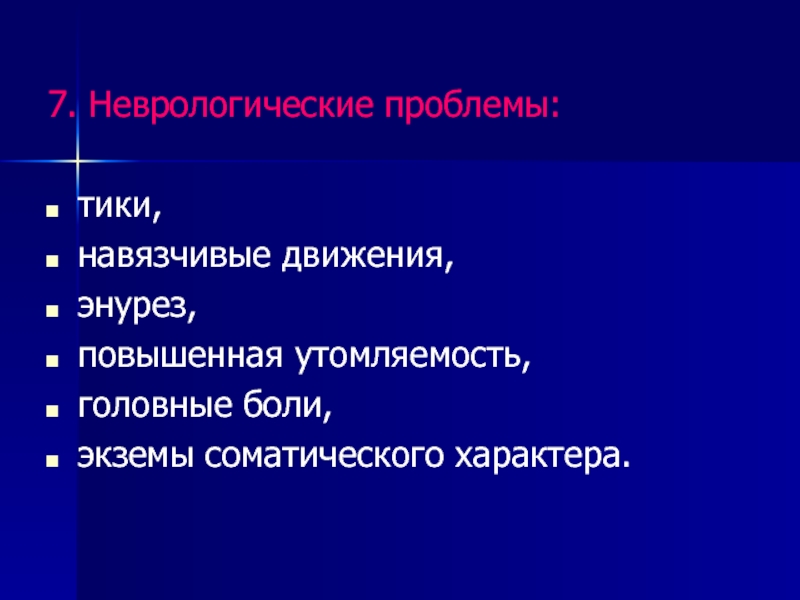 7. Неврологические проблемы:

- тики,
- навязчивые движения,
- энурез,
- повышенная утомляемость,
- головные боли,
- экземы соматического характера.